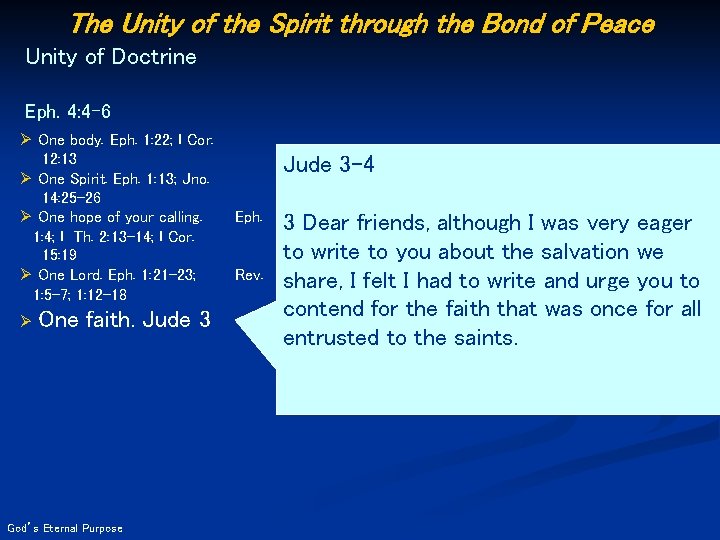 The Unity of the Spirit through the Bond of Peace

Unity of Doctrine

Eph. 4:4-6

➢ One body. Eph. 1:22; I Cor. 12:13
➢ One Spirit. Eph. 1:13; Jno. 14:25-26
➢ One hope of your calling. Eph. 1:4; I Th. 2:13-14; I Cor. 15:19
➢ One Lord. Eph. 1:21-23; Rev. 1:5-7; 1:12-18
➢ One faith. Jude 3

Jude 3-4

3 Dear friends, although I was very eager to write to you about the salvation we share, I felt I had to write and urge you to contend for the faith that was once for all entrusted to the saints.

God's Eternal Purpose